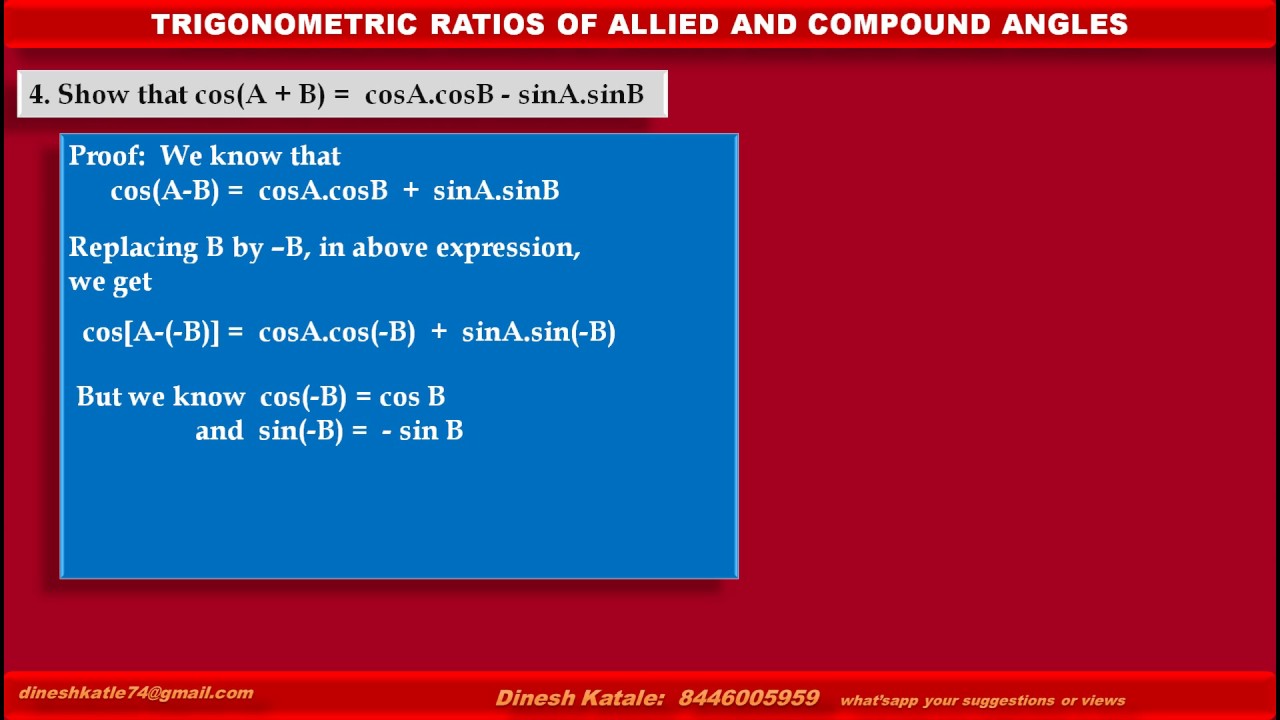 TRIGONOMETRIC RATIOS OF ALLIED AND COMPOUND ANGLES

4. Show that cos(A + B) = cosA.cosB - sinA.sinB

Proof: We know that
cos(A-B) = cosA.cosB + sinA.sinB

Replacing B by –B, in above expression, we get

cos[A-(-B)] = cosA.cos(-B) + sinA.sin(-B)

But we know cos(-B) = cos B
and sin(-B) = - sin B

dineshkatle74@gmail.com

Dinesh Katale: 8446005959

what'sapp your suggestions or views